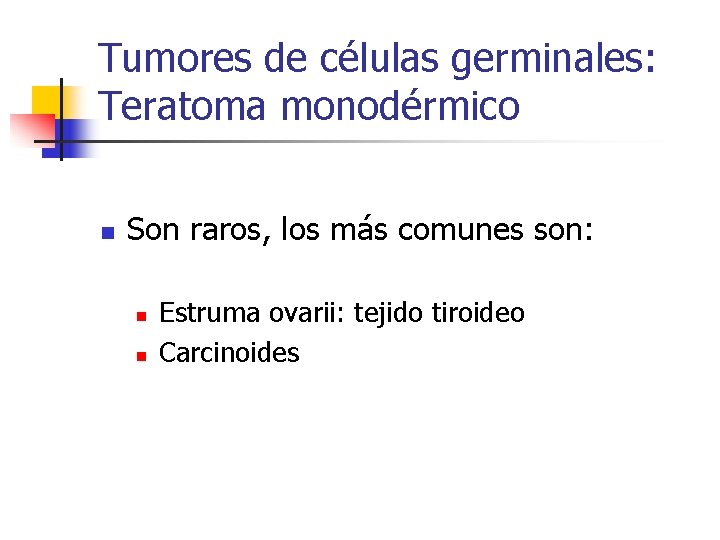 Tumores de células germinales: Teratoma monodérmico

Son raros, los más comunes son:

Estruma ovarii: tejido tiroideo
Carcinoides